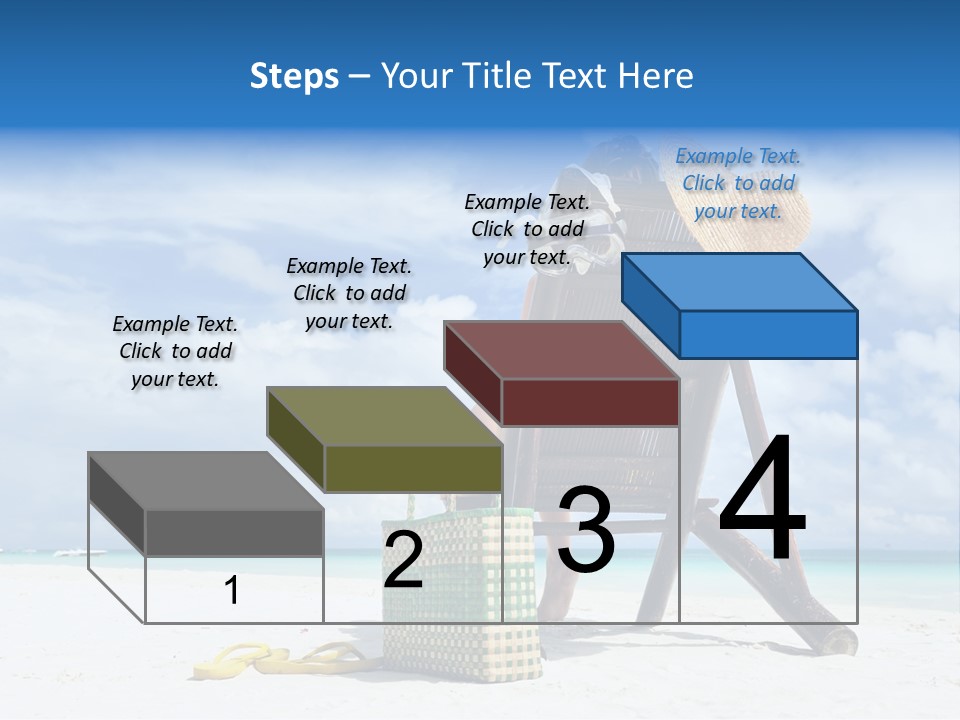 Steps – Your Title Text Here

Example Text. Click to add your text.

Example Text. Click to add your text.

Example Text. Click to add your text.

Example Text. Click to add your text.

1

2

3

4